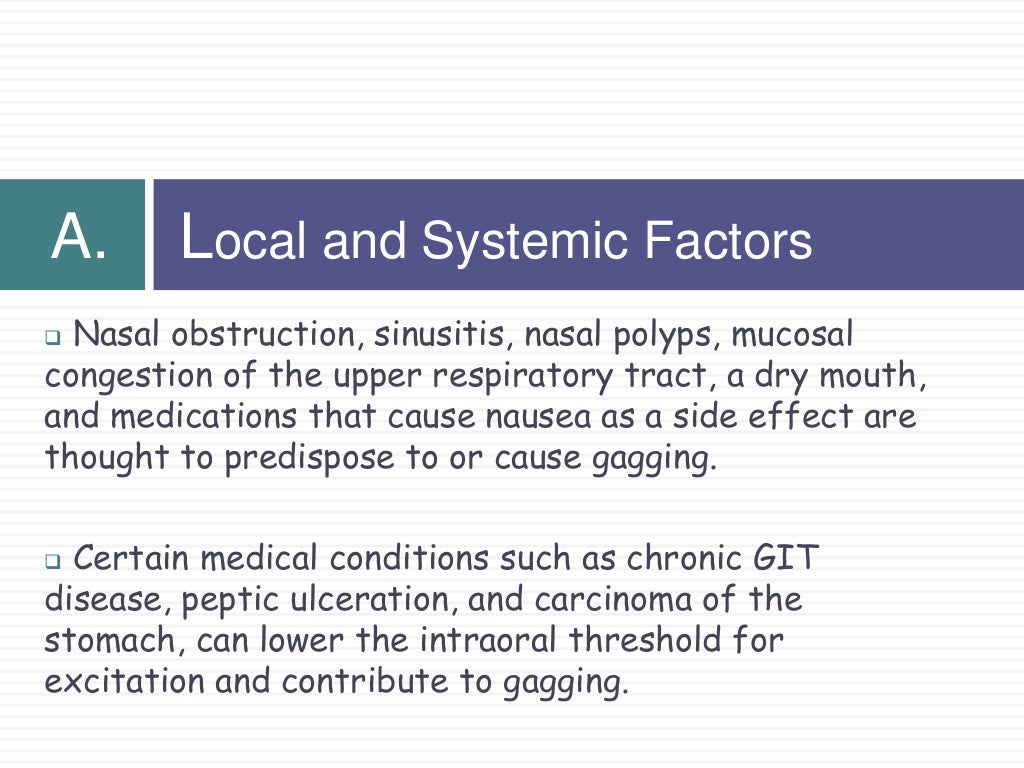 A. Local and Systemic Factors

❑ Nasal obstruction, sinusitis, nasal polyps, mucosal congestion of the upper respiratory tract, a dry mouth, and medications that cause nausea as a side effect are thought to predispose to or cause gagging.

❑ Certain medical conditions such as chronic GIT disease, peptic ulceration, and carcinoma of the stomach, can lower the intraoral threshold for excitation and contribute to gagging.